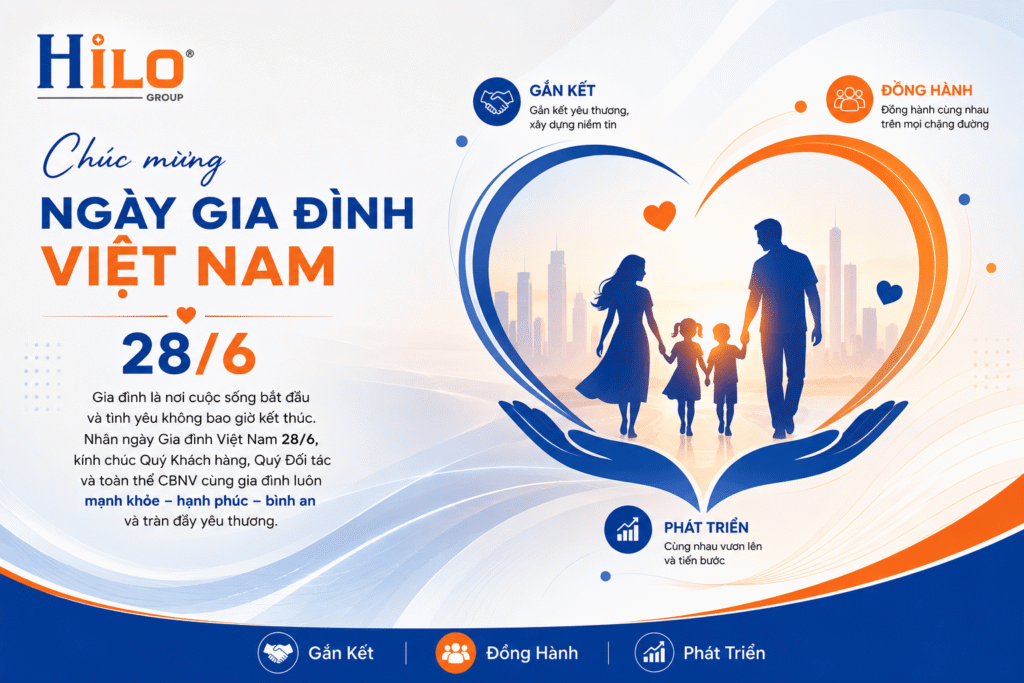 HILO®
GROUP

Chúc mừng
NGÀY GIA ĐÌNH
VIỆT NAM
28/6

Gia đình là nơi cuộc sống bắt đầu và tình yêu không bao giờ kết thúc. Nhân ngày Gia đình Việt Nam 28/6, kính chúc Quý Khách hàng, Quý Đối tác và toàn thể CBNV cùng gia đình luôn mạnh khỏe – hạnh phúc – bình an và tràn đầy yêu thương.

GẮN KẾT
Gắn kết yêu thương, xây dựng niềm tin

ĐỒNG HÀNH
Đồng hành cùng nhau trên mọi chặng đường

PHÁT TRIỂN
Cùng nhau vươn lên và tiến bước

Gắn Kết | Đồng Hành | Phát Triển